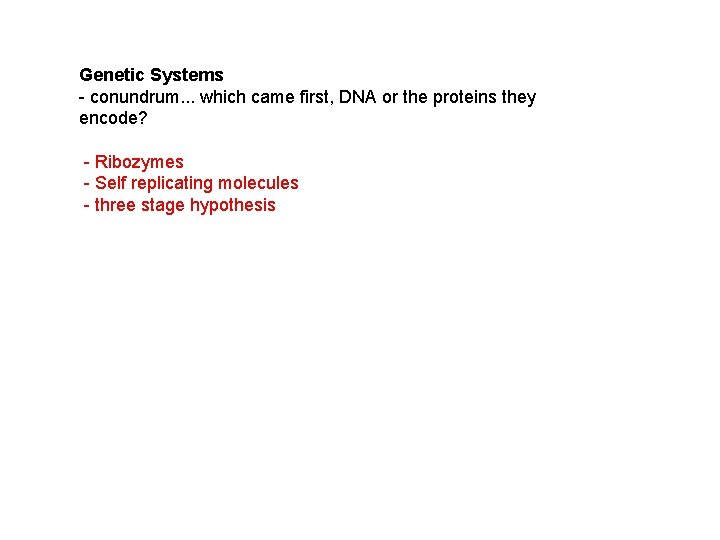 Genetic Systems
- conundrum... which came first, DNA or the proteins they encode?

- Ribozymes
- Self replicating molecules
- three stage hypothesis